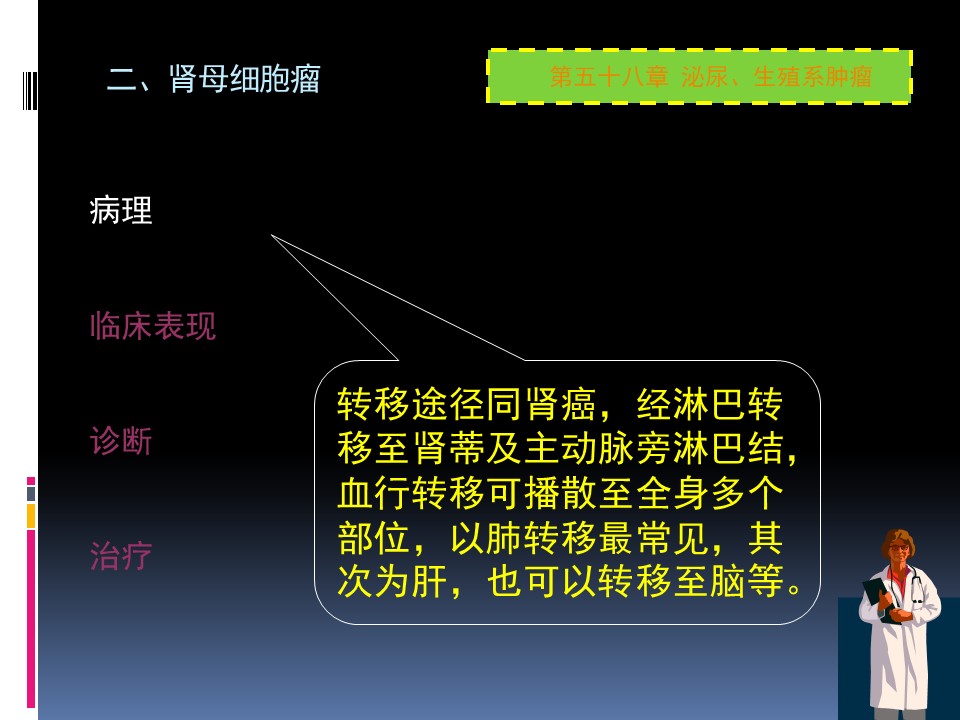 二、肾母细胞瘤

第五十八章 泌尿、生殖系肿瘤

病理

临床表现

诊断

治疗

转移途径同肾癌，经淋巴转移至肾蒂及主动脉旁淋巴结，血行转移可播散至全身多个部位，以肺转移最常见，其次为肝，也可以转移至脑等。